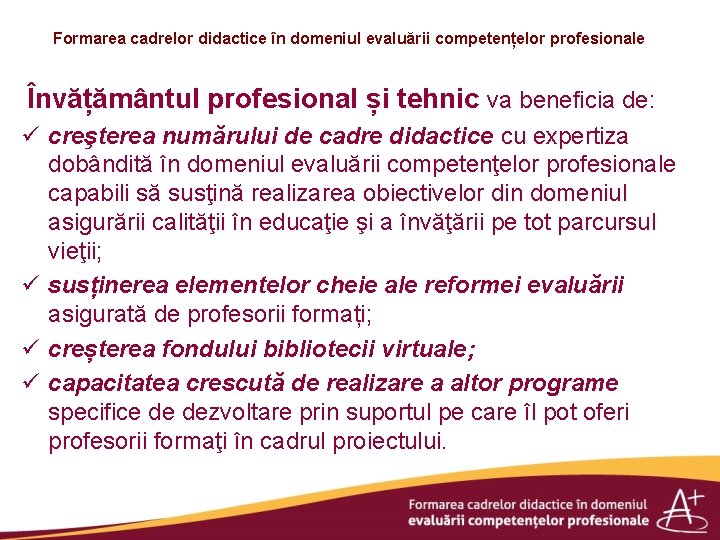 Formarea cadrelor didactice în domeniul evaluării competențelor profesionale

Învățământul profesional și tehnic va beneficia de:

✓ creşterea numărului de cadre didactice cu expertiza dobândită în domeniul evaluării competenţelor profesionale capabili să susţină realizarea obiectivelor din domeniul asigurării calităţii în educaţie şi a învăţării pe tot parcursul vieţii;

✓ susținerea elementelor cheie ale reformei evaluării asigurată de profesorii formați;

✓ creșterea fondului bibliotecii virtuale;

✓ capacitatea crescută de realizare a altor programe specifice de dezvoltare prin suportul pe care îl pot oferi profesorii formaţi în cadrul proiectului.

Formarea cadrelor didactice în domeniul evaluării competențelor profesionale

A+